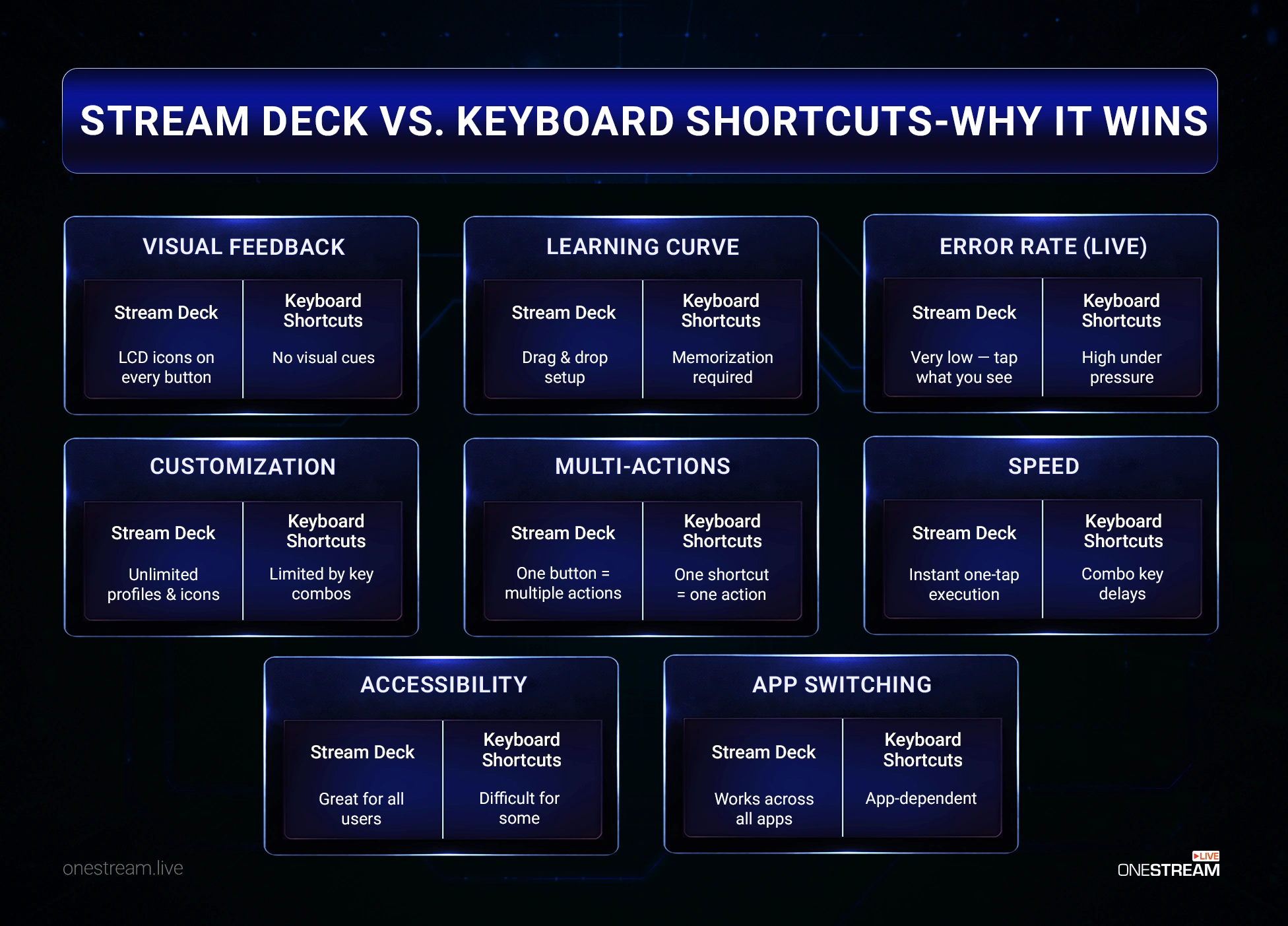 STREAM DECK VS. KEYBOARD SHORTCUTS-WHY IT WINS

VISUAL FEEDBACK

| Stream Deck | Keyboard Shortcuts |
|---|---|
| LCD icons on every button | No visual cues |

LEARNING CURVE

| Stream Deck | Keyboard Shortcuts |
|---|---|
| Drag & drop setup | Memorization required |

ERROR RATE (LIVE)

| Stream Deck | Keyboard Shortcuts |
|---|---|
| Very low — tap what you see | High under pressure |

CUSTOMIZATION

| Stream Deck | Keyboard Shortcuts |
|---|---|
| Unlimited profiles & icons | Limited by key combos |

MULTI-ACTIONS

| Stream Deck | Keyboard Shortcuts |
|---|---|
| One button = multiple actions | One shortcut = one action |

SPEED

| Stream Deck | Keyboard Shortcuts |
|---|---|
| Instant one-tap execution | Combo key delays |

ACCESSIBILITY

| Stream Deck | Keyboard Shortcuts |
|---|---|
| Great for all users | Difficult for some |

APP SWITCHING

| Stream Deck | Keyboard Shortcuts |
|---|---|
| Works across all apps | App-dependent |

onestream.live

LIVE
ONESTREAM